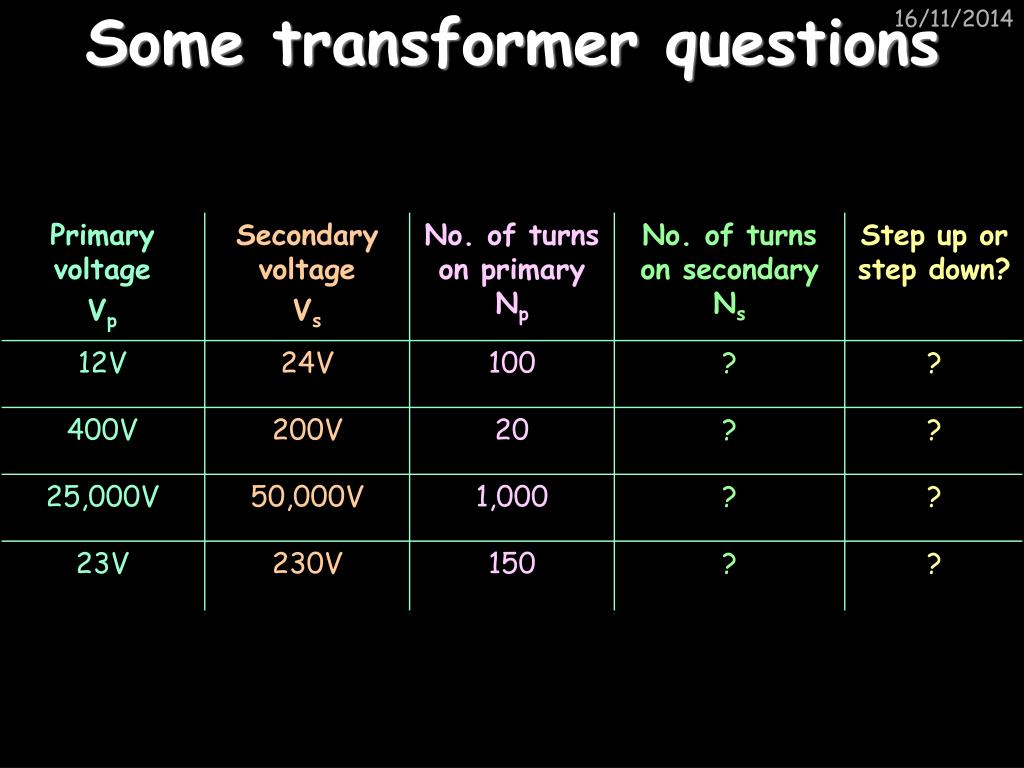 16/11/2014

Some transformer questions

| Primary voltage $V_p$ | Secondary voltage $V_s$ | No. of turns on primary $N_p$ | No. of turns on secondary $N_s$ | Step up or step down? |
|---|---|---|---|---|
| 12V | 24V | 100 | ? | ? |
| 400V | 200V | 20 | ? | ? |
| 25,000V | 50,000V | 1,000 | ? | ? |
| 23V | 230V | 150 | ? | ? |